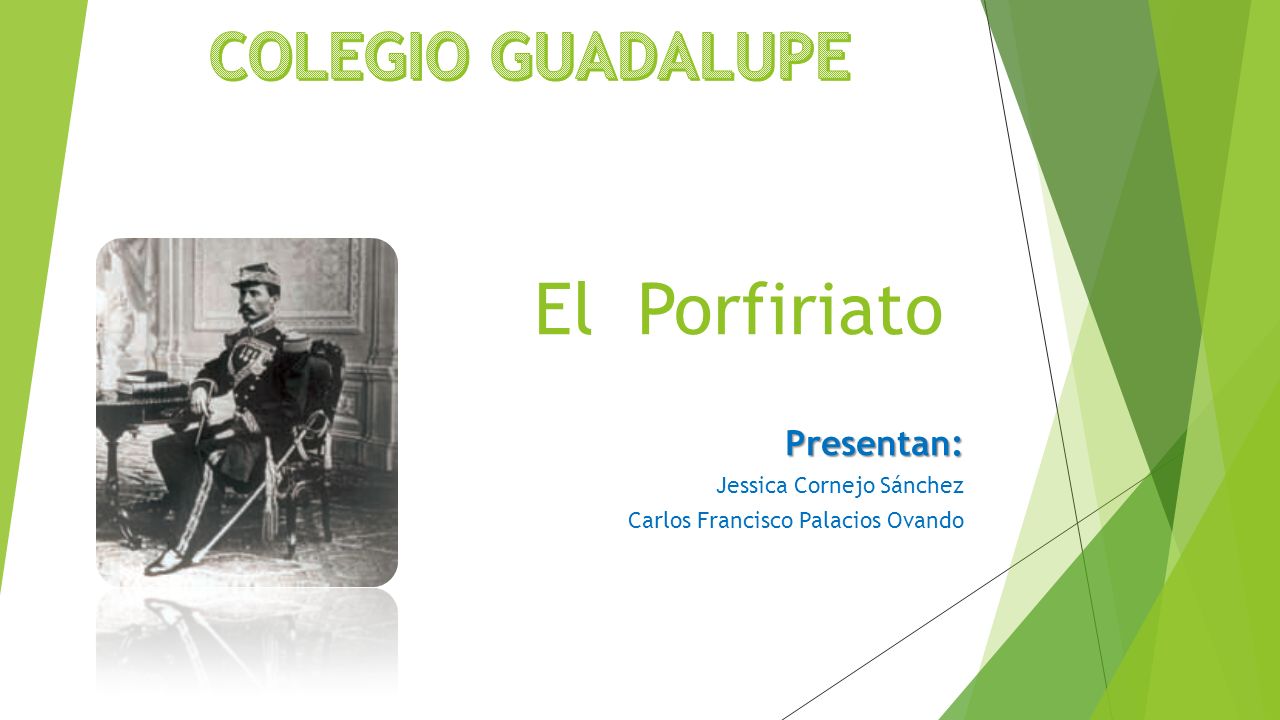 COLEGIO GUADALUPE

El Porfiriato

Presentan:
Jessica Cornejo Sánchez
Carlos Francisco Palacios Ovando